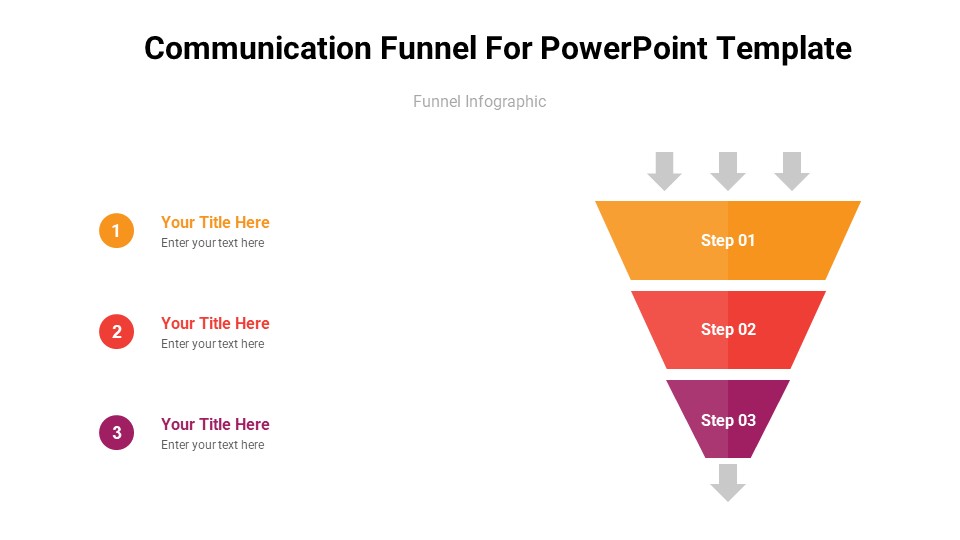 Communication Funnel For PowerPoint Template

Funnel Infographic

1
Your Title Here
Enter your text here

2
Your Title Here
Enter your text here

3
Your Title Here
Enter your text here

Step 01

Step 02

Step 03